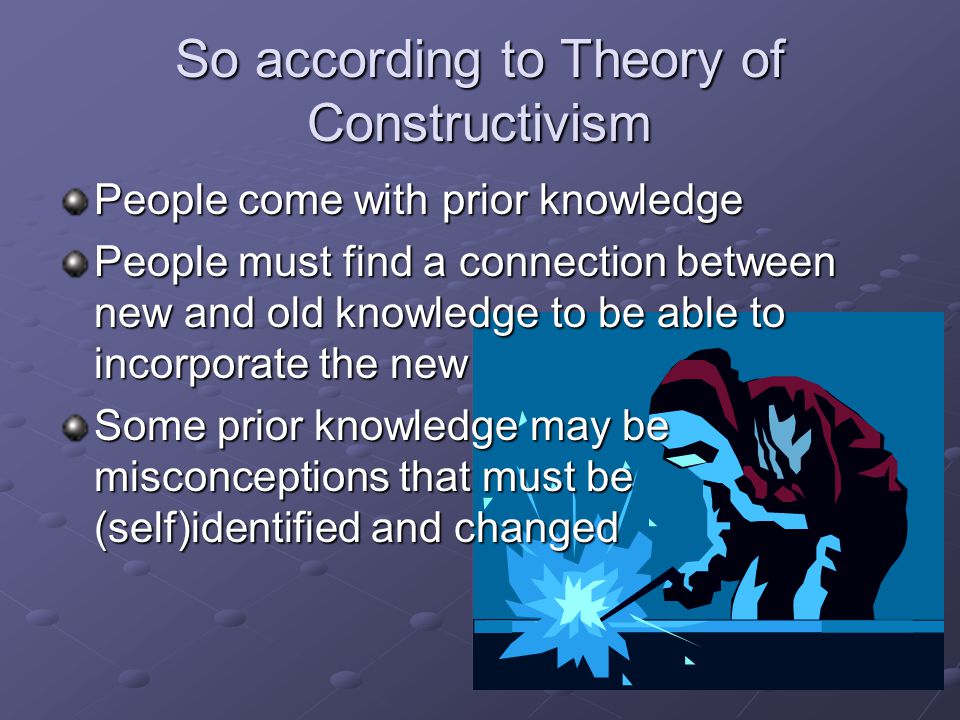 So according to Theory of Constructivism

People come with prior knowledge

People must find a connection between new and old knowledge to be able to incorporate the new

Some prior knowledge may be misconceptions that must be (self)identified and changed